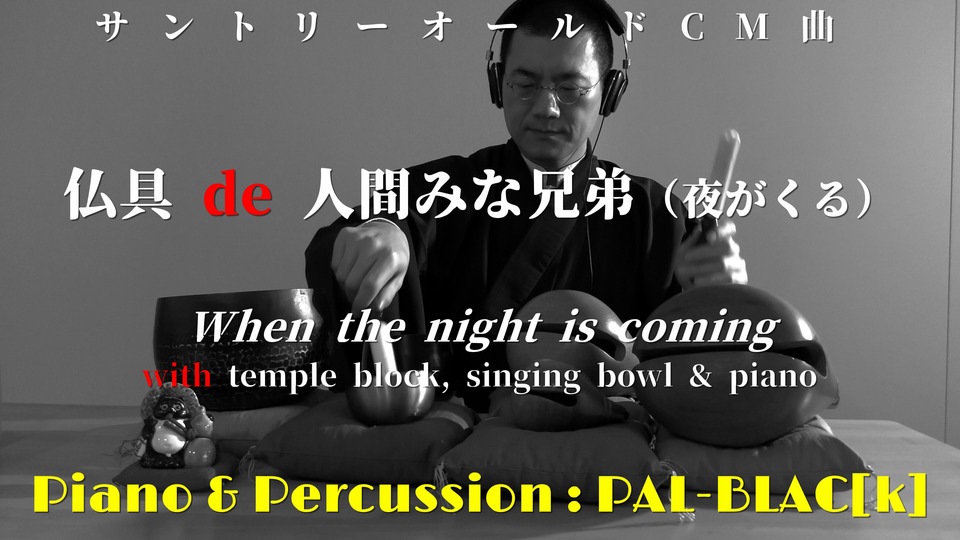 サントリーオールドCM曲

仏具 de 人間みな兄弟（夜がくる）

When the night is coming
with temple block, singing bowl & piano

Piano & Percussion : PAL-BLAC[k]